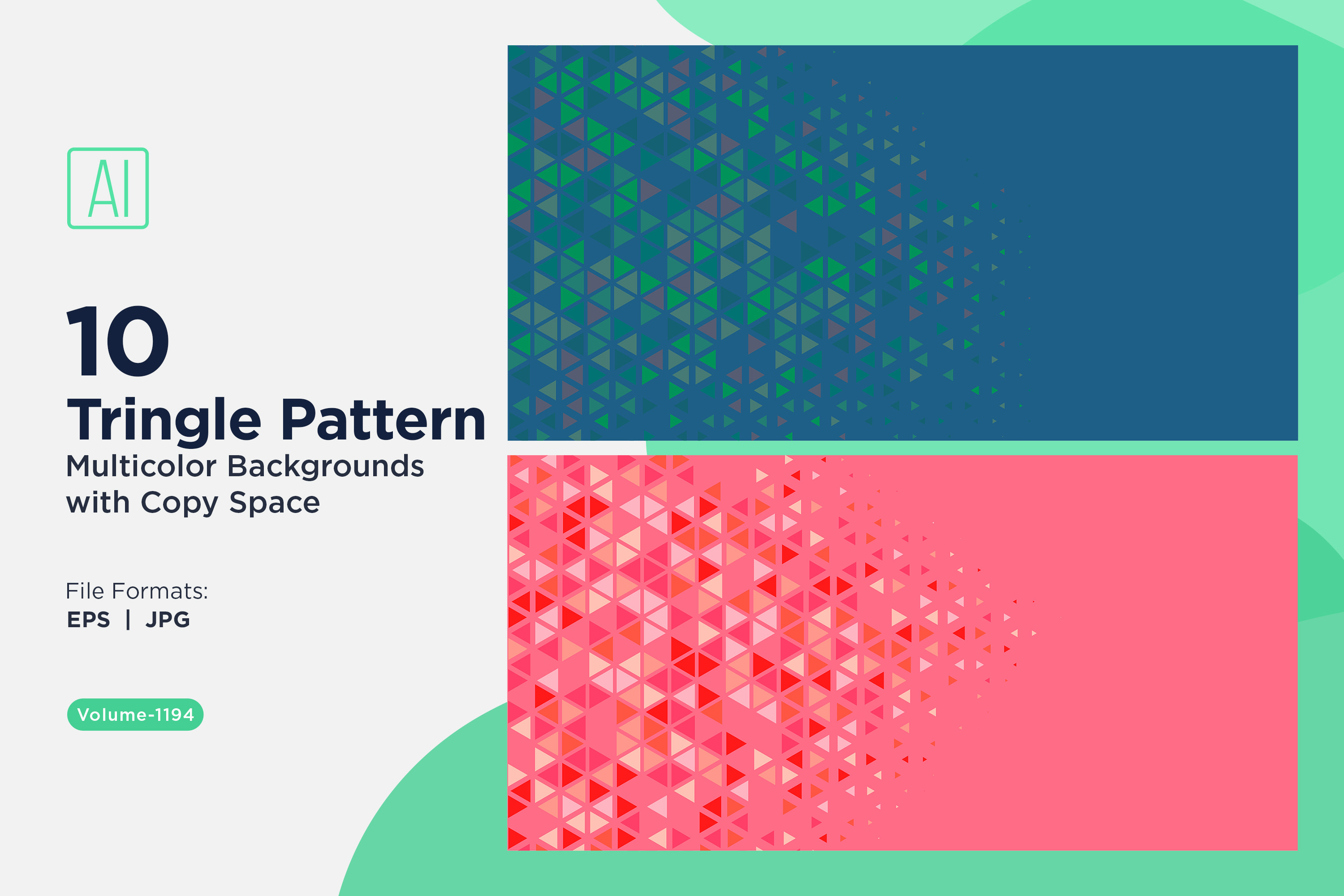 AI

10
Tringle Pattern
Multicolor Backgrounds with Copy Space

File Formats:
EPS | JPG

Volume-1194